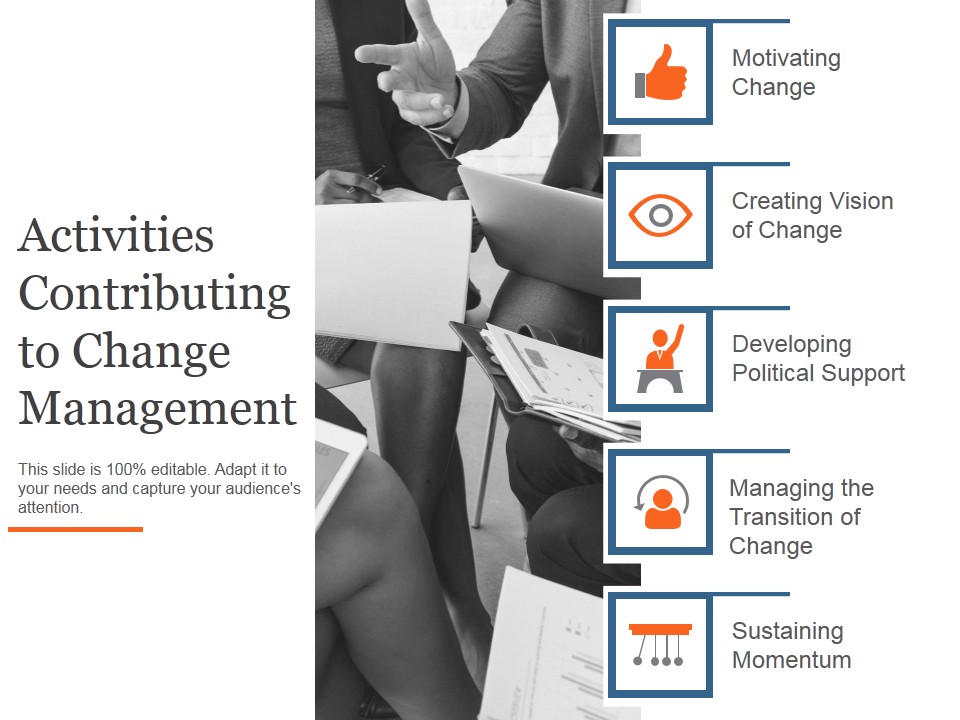 Activities Contributing to Change Management

This slide is 100% editable. Adapt it to your needs and capture your audience's attention.

Motivating Change

Creating Vision of Change

Developing Political Support

Managing the Transition of Change

Sustaining Momentum